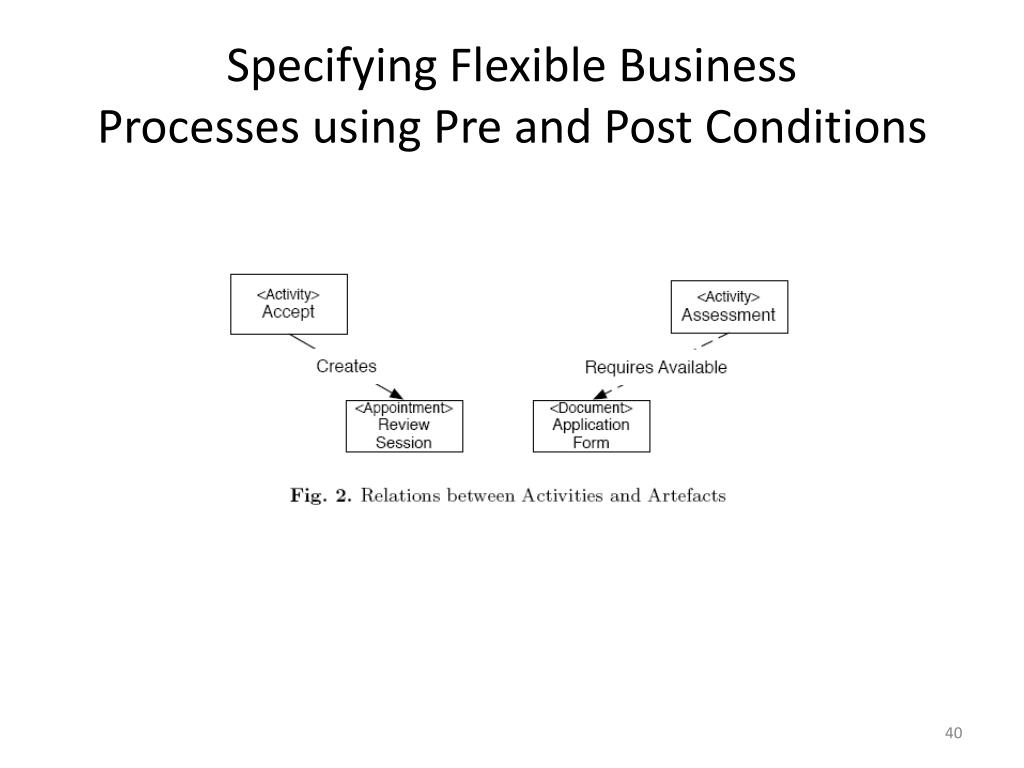 Specifying Flexible Business Processes using Pre and Post Conditions

<Activity>
Accept

<Activity>
Assessment

Creates

Requires Available

<Appointment>
Review
Session

<Document>
Application
Form

Fig. 2. Relations between Activities and Artefacts

40